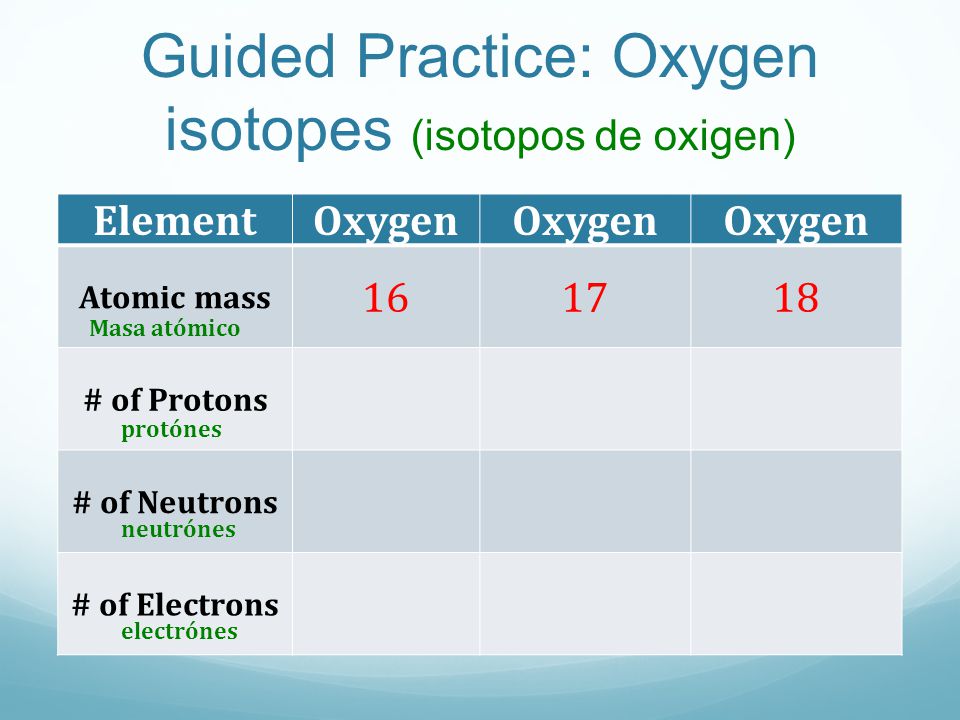 Guided Practice: Oxygen isotopes (isotopos de oxigen)

| Element | Oxygen | Oxygen | Oxygen |
|---|---|---|---|
| Atomic mass Masa atómico | 16 | 17 | 18 |
| # of Protons protónes | | | |
| # of Neutrons neutrónes | | | |
| # of Electrons electrónes | | | |